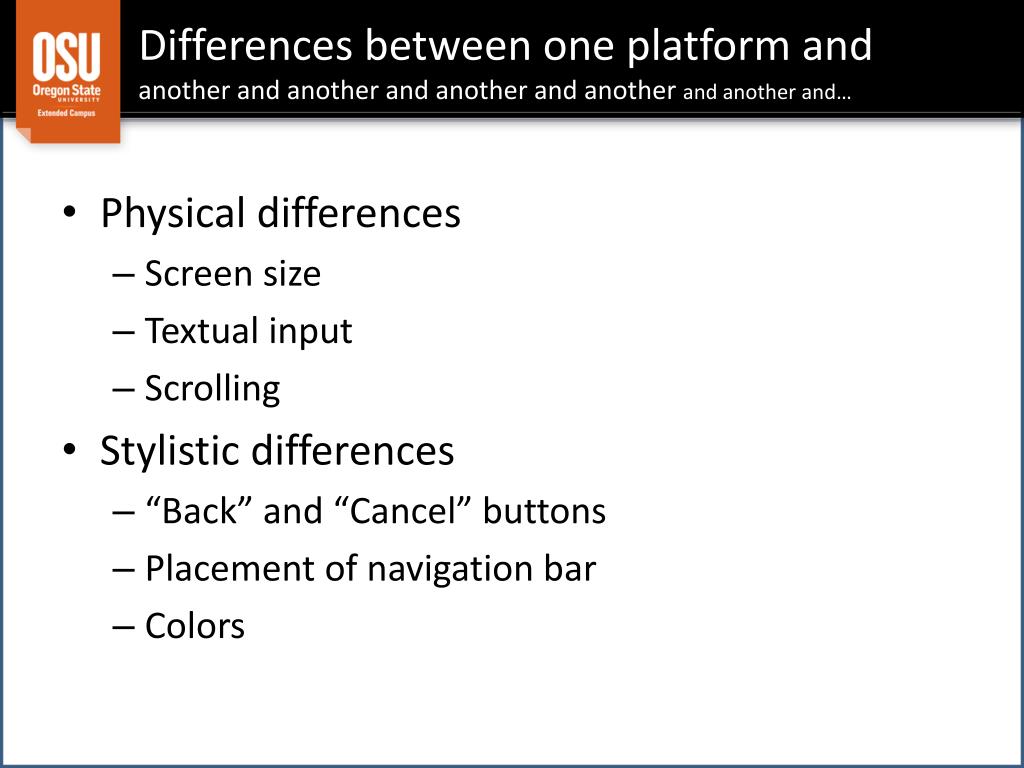 OSU
Oregon State
UNIVERSITY
Extended Campus

Differences between one platform and another and another and another and another and another and…

• Physical differences
– Screen size
– Textual input
– Scrolling
• Stylistic differences
– “Back” and “Cancel” buttons
– Placement of navigation bar
– Colors